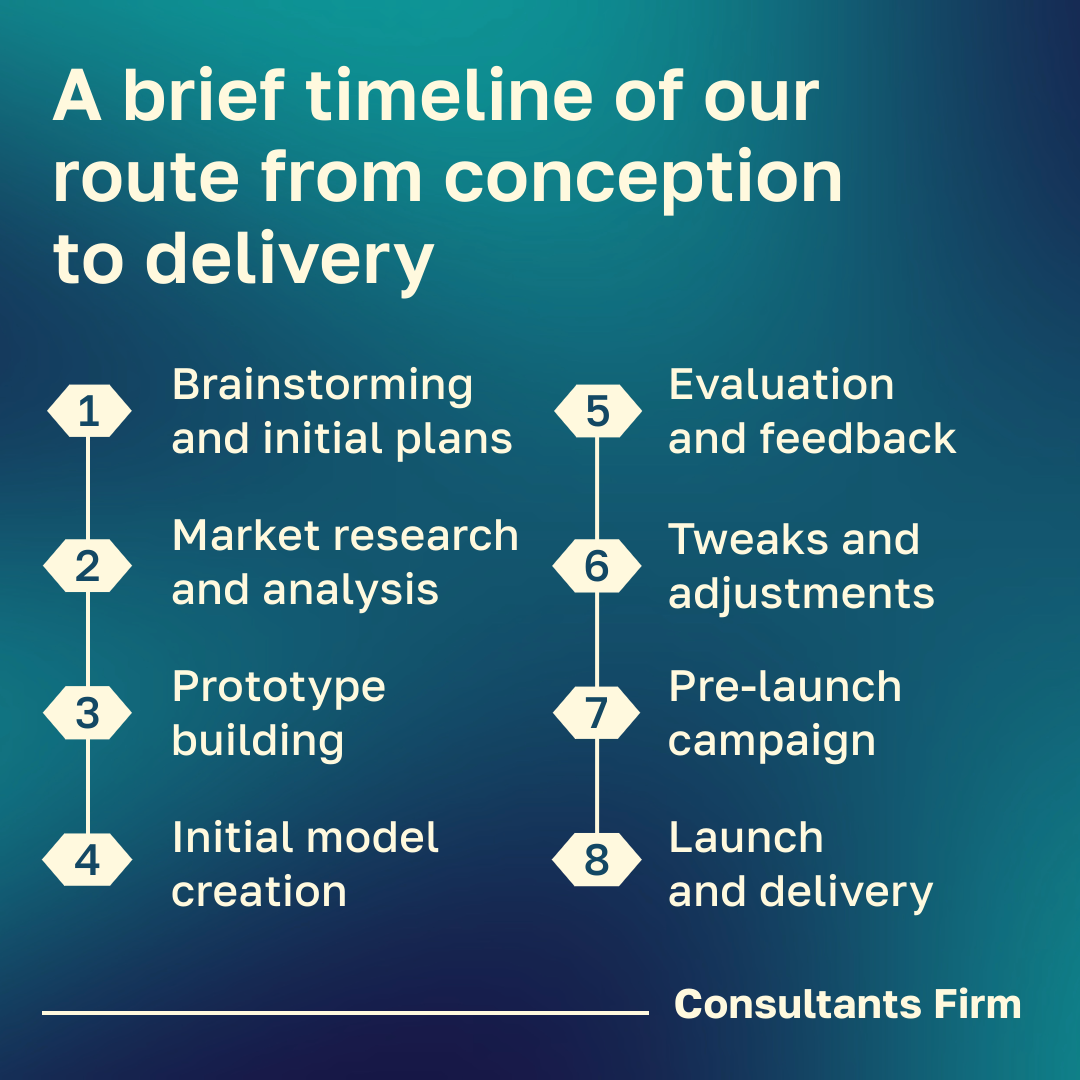 A brief timeline of our route from conception to delivery

1 Brainstorming and initial plans

2 Market research and analysis

3 Prototype building

4 Initial model creation

5 Evaluation and feedback

6 Tweaks and adjustments

7 Pre-launch campaign

8 Launch and delivery

Consultants Firm